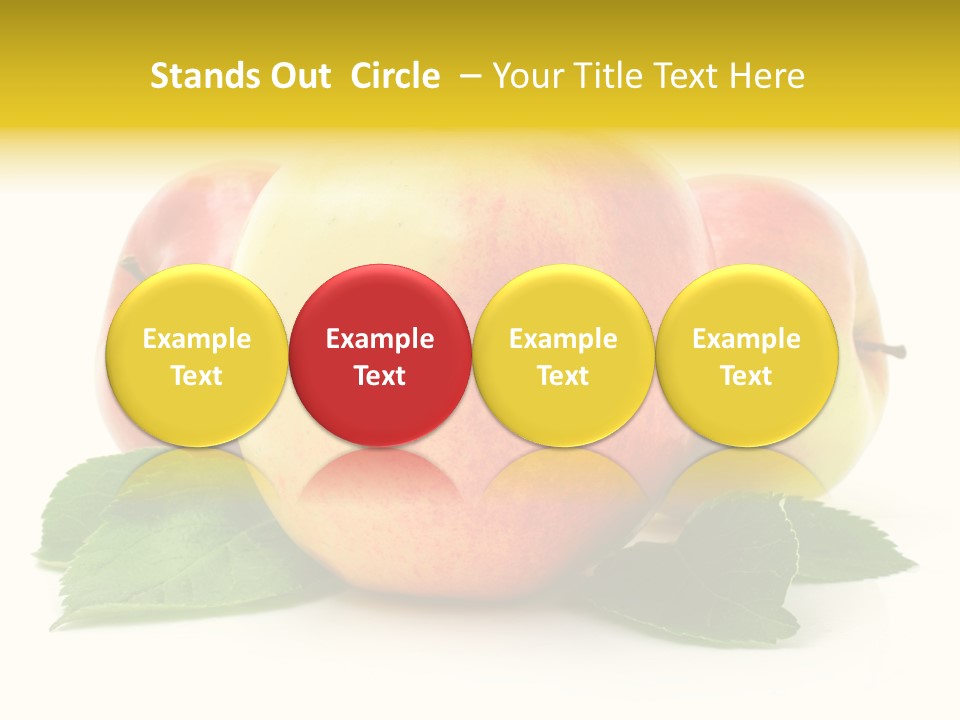 Stands Out Circle – Your Title Text Here

Example Text

Example Text

Example Text

Example Text